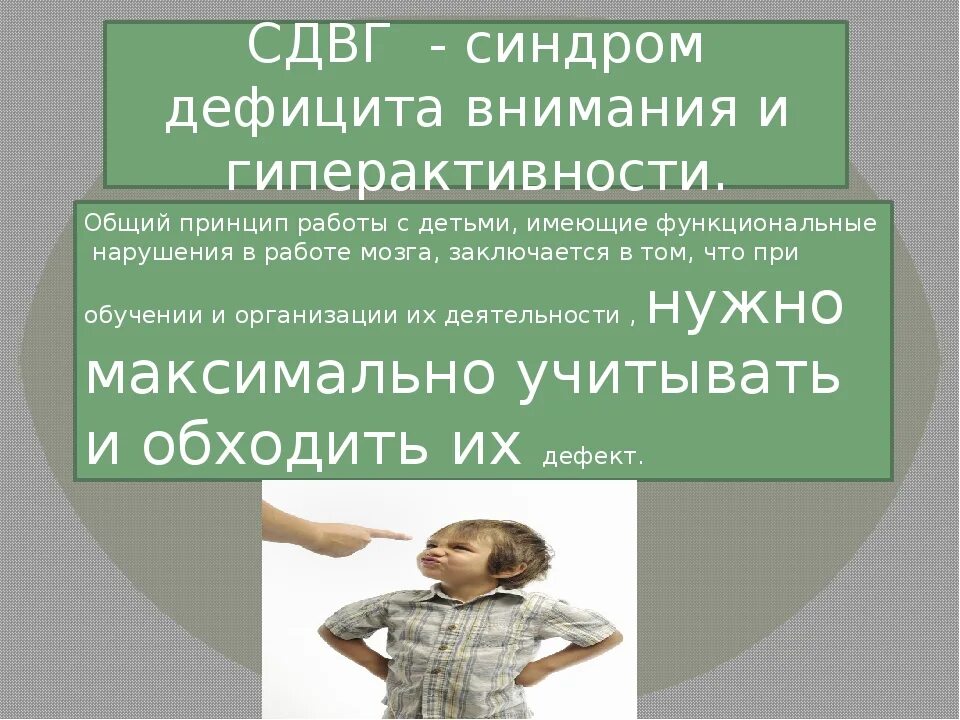 СДВГ - синдром дефицита внимания и гиперактивности.

Общий принцип работы с детьми, имеющие функциональные нарушения в работе мозга, заключается в том, что при обучении и организации их деятельности , нужно максимально учитывать и обходить их дефект.